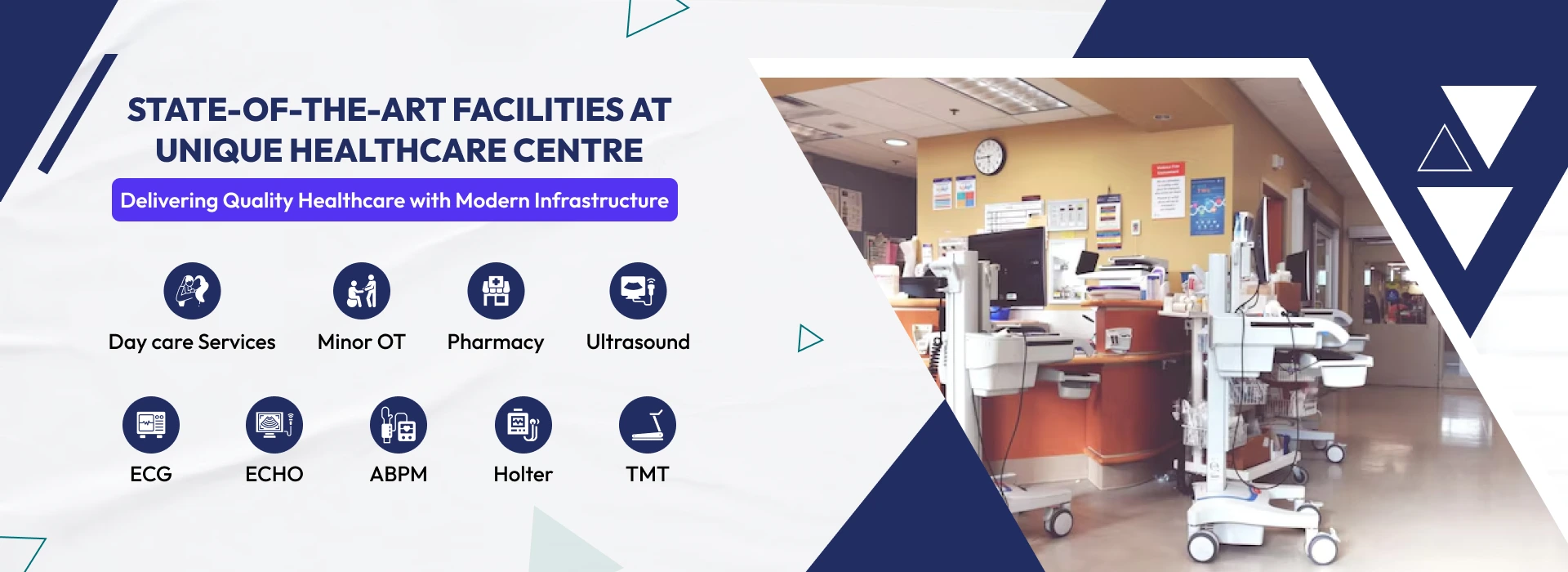 STATE-OF-THE-ART FACILITIES AT UNIQUE HEALTHCARE CENTRE

Delivering Quality Healthcare with Modern Infrastructure

Day care Services

Minor OT

Pharmacy

Ultrasound

ECG

ECHO

ABPM

Holter

TMT